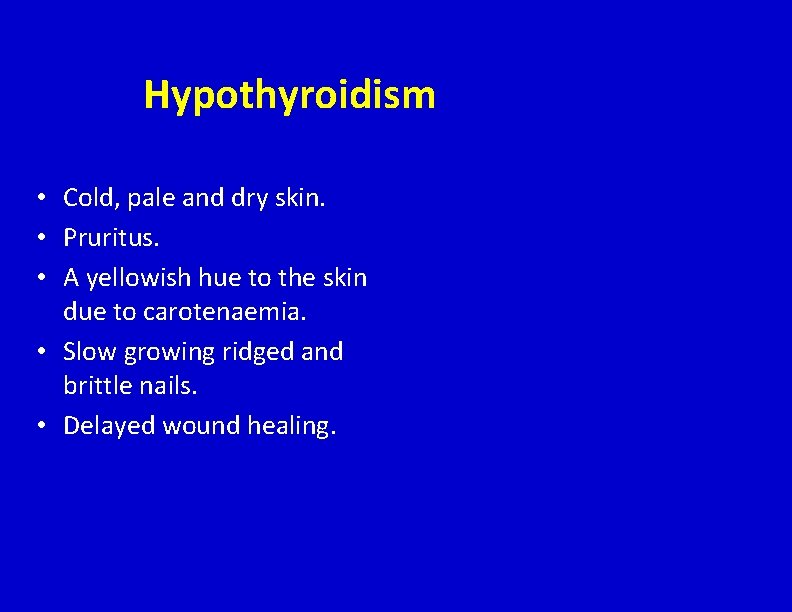 Hypothyroidism

• Cold, pale and dry skin.
• Pruritus.
• A yellowish hue to the skin due to carotenaemia.
• Slow growing ridged and brittle nails.
• Delayed wound healing.